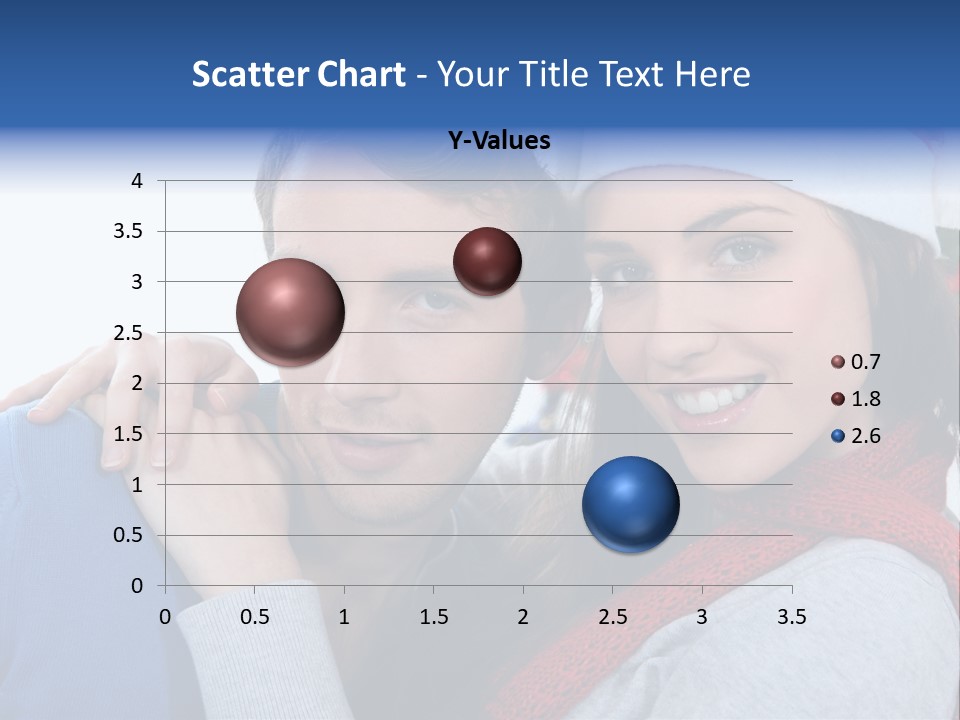 Scatter Chart - Your Title Text Here

Y-Values

4
3.5
3
2.5
2
1.5
1
0.5
0

0 0.5 1 1.5 2 2.5 3 3.5

0.7
1.8
2.6